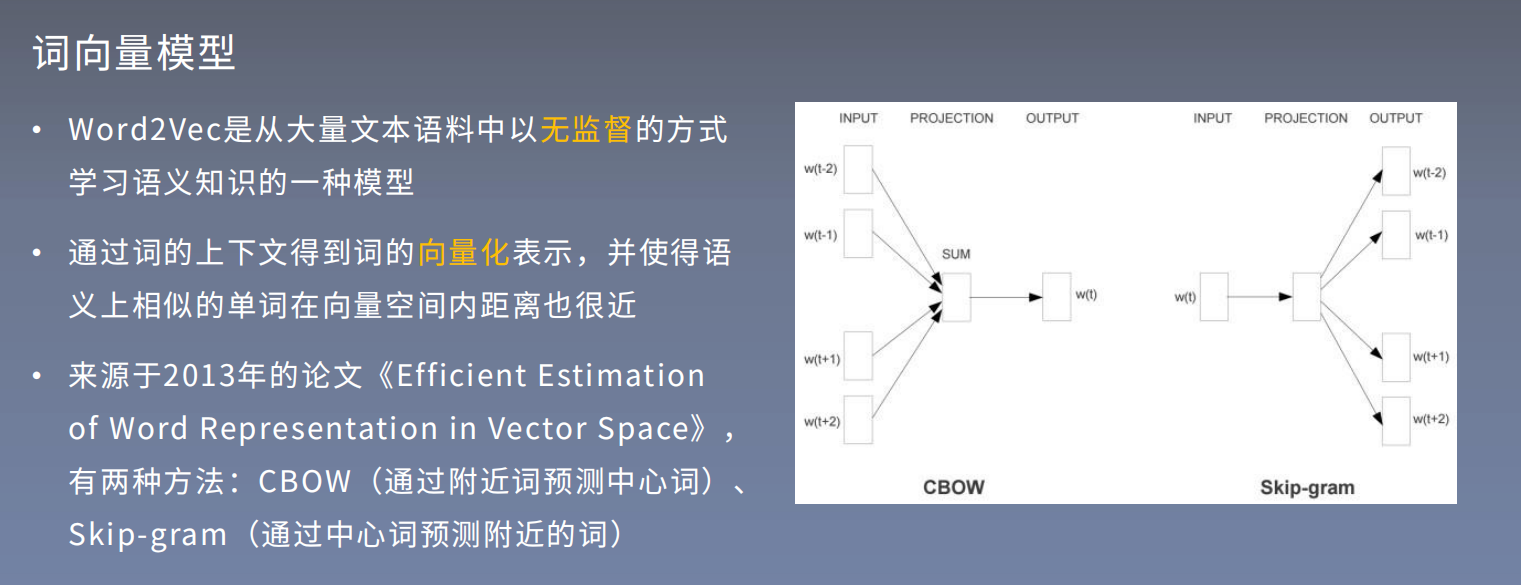 词向量模型

• Word2Vec是从大量文本语料中以无监督的方式学习语义知识的一种模型

• 通过词的上下文得到词的向量化表示，并使得语义上相似的单词在向量空间内距离也很近

• 来源于2013年的论文《Efficient Estimation of Word Representation in Vector Space》，有两种方法：CBOW（通过附近词预测中心词）、Skip-gram（通过中心词预测附近的词）

INPUT PROJECTION OUTPUT
w(t-2)
w(t-1)
SUM
w(t)
w(t+1)
w(t+2)
CBOW

INPUT PROJECTION OUTPUT
w(t)
w(t-2)
w(t-1)
w(t+1)
w(t+2)
Skip-gram